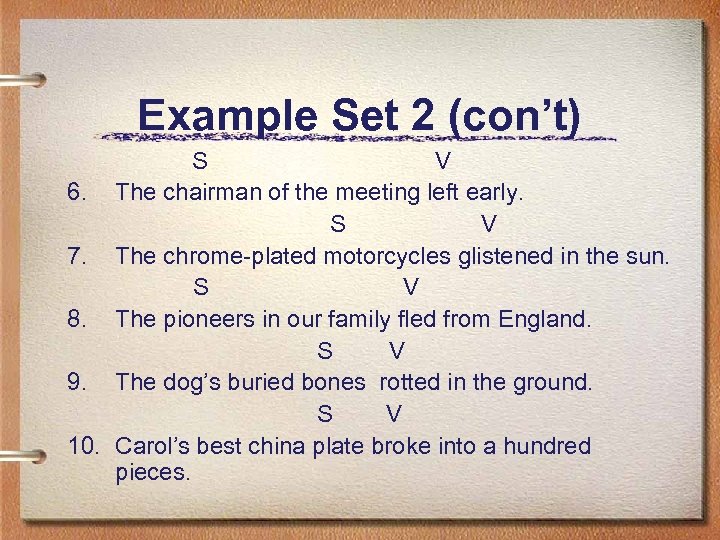 Example Set 2 (con’t)

S V
6. The chairman of the meeting left early.

S V
7. The chrome-plated motorcycles glistened in the sun.

S V
8. The pioneers in our family fled from England.

S V
9. The dog’s buried bones rotted in the ground.

S V
10. Carol’s best china plate broke into a hundred pieces.